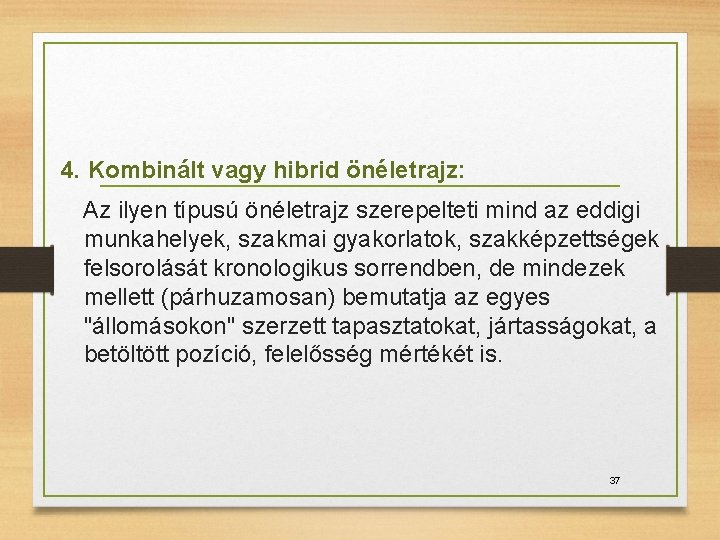 4. Kombinált vagy hibrid önéletrajz:

Az ilyen típusú önéletrajz szerepelteti mind az eddigi munkahelyek, szakmai gyakorlatok, szakképzettségek felsorolását kronologikus sorrendben, de mindezek mellett (párhuzamosan) bemutatja az egyes "állomásokon" szerzett tapasztatokat, jártasságokat, a betöltött pozíció, felelősség mértékét is.

37